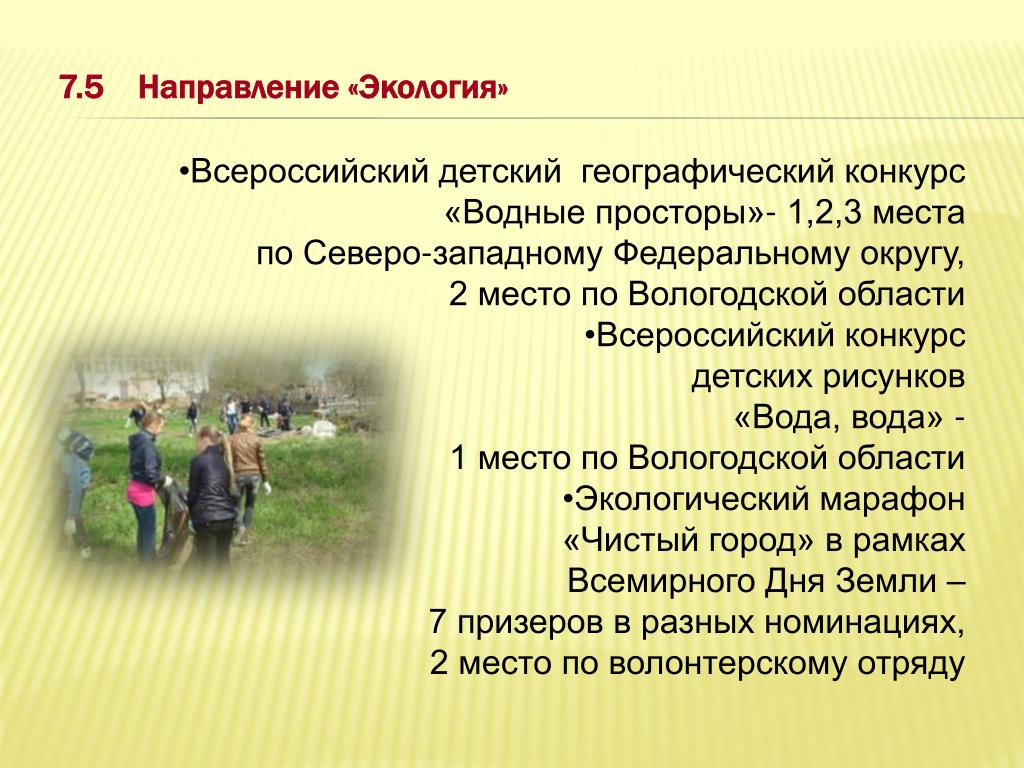 7.5 Направление «Экология»

•Всероссийский детский географический конкурс «Водные просторы»- 1,2,3 места по Северо-западному Федеральному округу, 2 место по Вологодской области

•Всероссийский конкурс детских рисунков «Вода, вода» - 1 место по Вологодской области

•Экологический марафон «Чистый город» в рамках Всемирного Дня Земли – 7 призеров в разных номинациях, 2 место по волонтерскому отряду